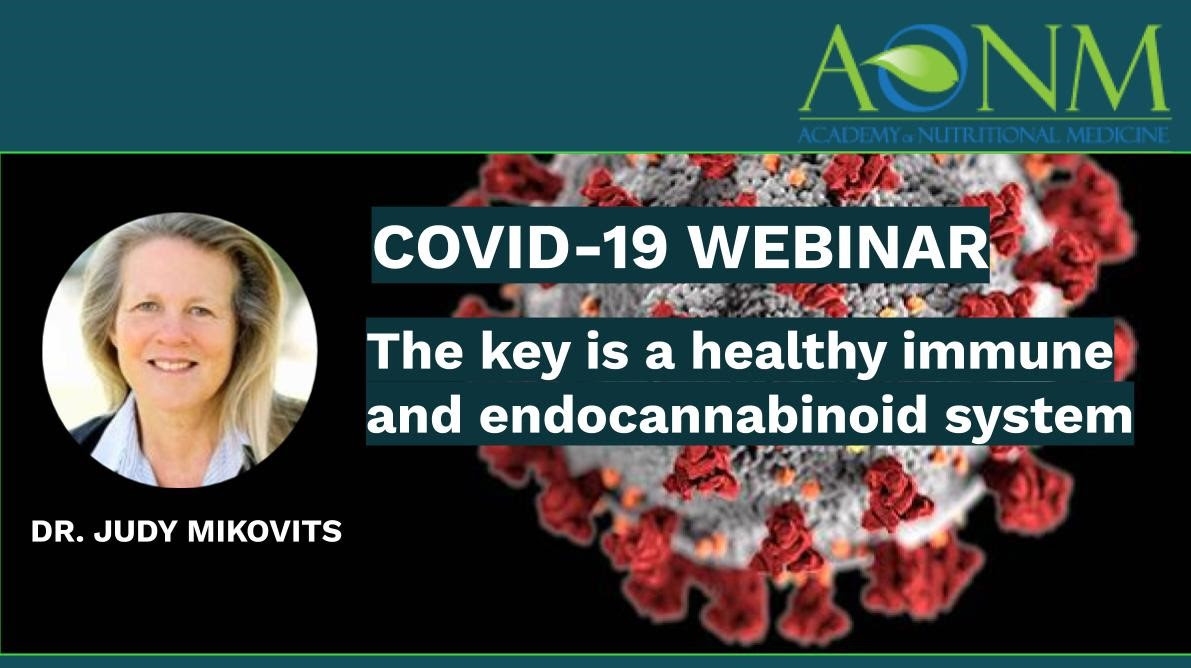 AONM
ACADEMY of NUTRITIONAL MEDICINE

COVID-19 WEBINAR

The key is a healthy immune and endocannabinoid system

DR. JUDY MIKOVITS